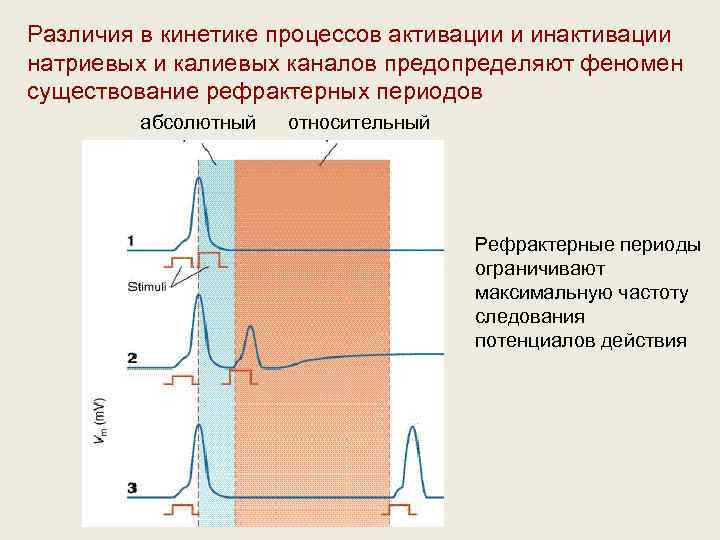 Различия в кинетике процессов активации и инактивации натриевых и калиевых каналов предопределяют феномен существование рефрактерных периодов

абсолютный

относительный

1

Stimuli

2

$V_m$ (mV)

3

Рефрактерные периоды ограничивают максимальную частоту следования потенциалов действия